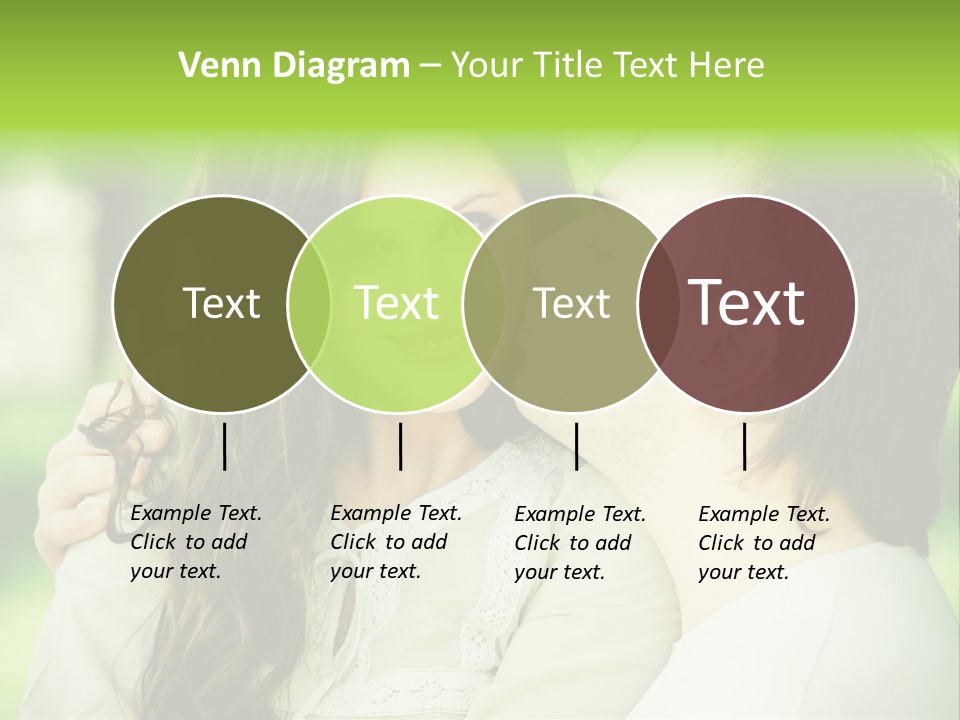 Venn Diagram – Your Title Text Here

Text

Text

Text

Text

Example Text. Click to add your text.

Example Text. Click to add your text.

Example Text. Click to add your text.

Example Text. Click to add your text.